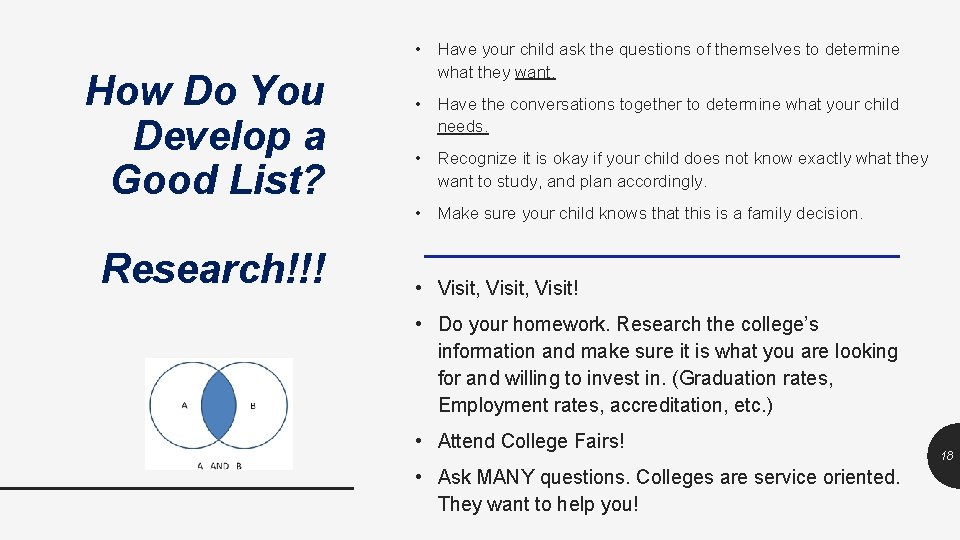 How Do You Develop a Good List?

Research!!!

A

B

A AND B

• Have your child ask the questions of themselves to determine what they want.

• Have the conversations together to determine what your child needs.

• Recognize it is okay if your child does not know exactly what they want to study, and plan accordingly.

• Make sure your child knows that this is a family decision.

• Visit, Visit, Visit!

• Do your homework. Research the college's information and make sure it is what you are looking for and willing to invest in. (Graduation rates, Employment rates, accreditation, etc.)

• Attend College Fairs!

• Ask MANY questions. Colleges are service oriented. They want to help you!

18